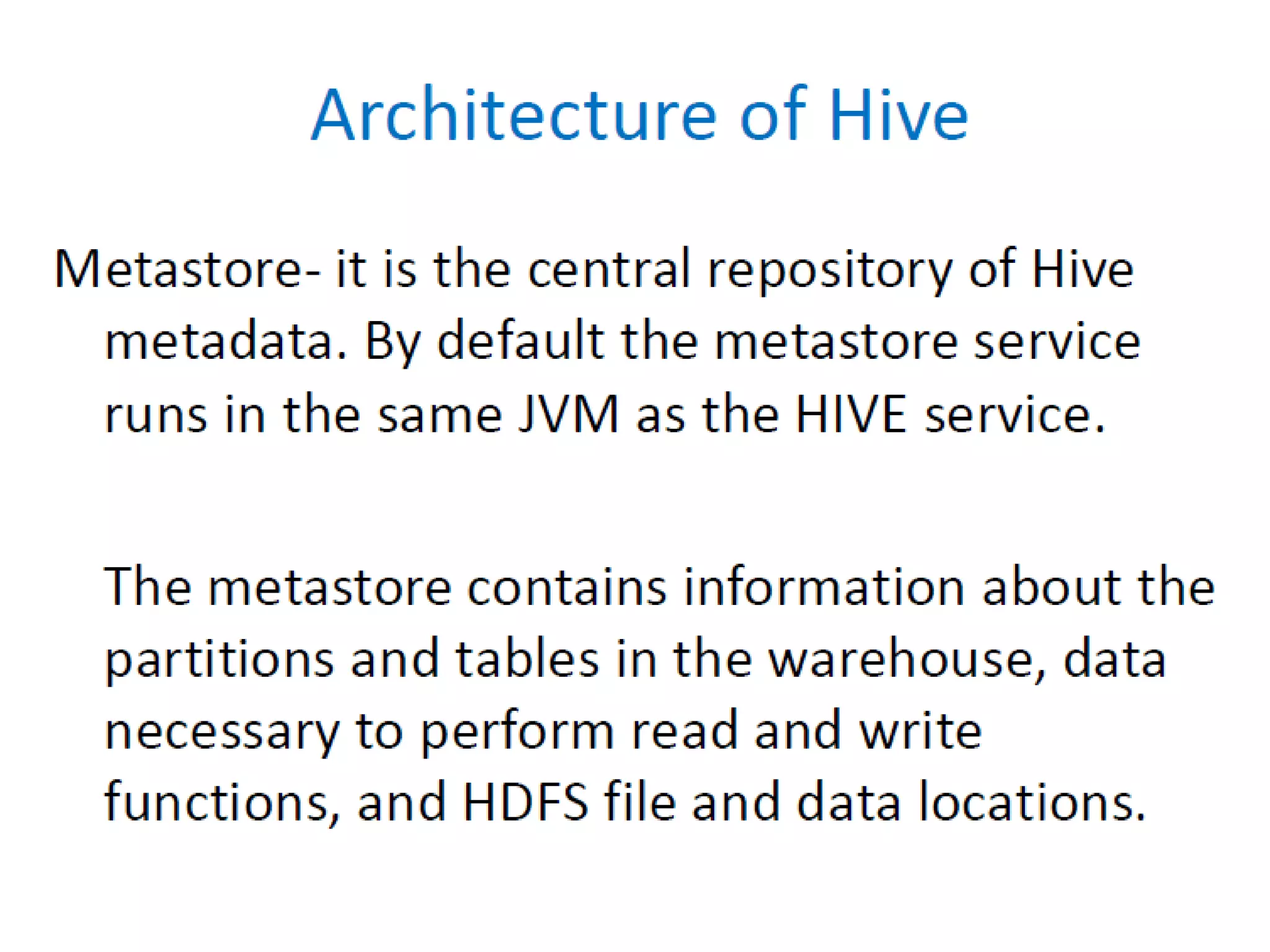 Architecture of Hive

Metastore- it is the central repository of Hive metadata. By default the metastore service runs in the same JVM as the HIVE service.

The metastore contains information about the partitions and tables in the warehouse, data necessary to perform read and write functions, and HDFS file and data locations.